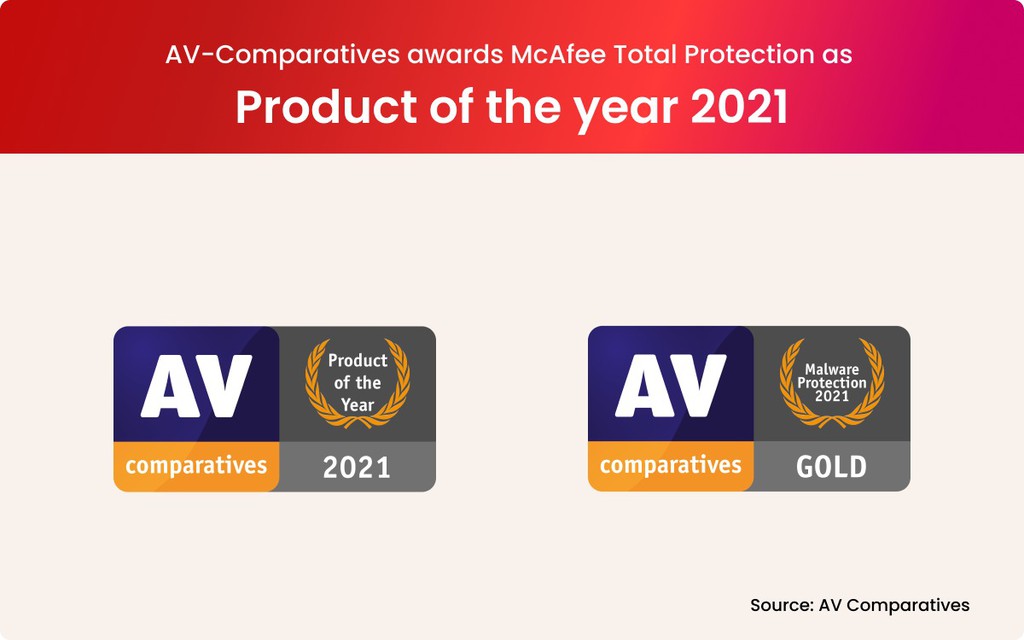 AV-Comparatives awards McAfee Total Protection as

Product of the year 2021

AV
comparatives
Product of the Year
2021

AV
comparatives
Malware Protection 2021
GOLD

Source: AV Comparatives